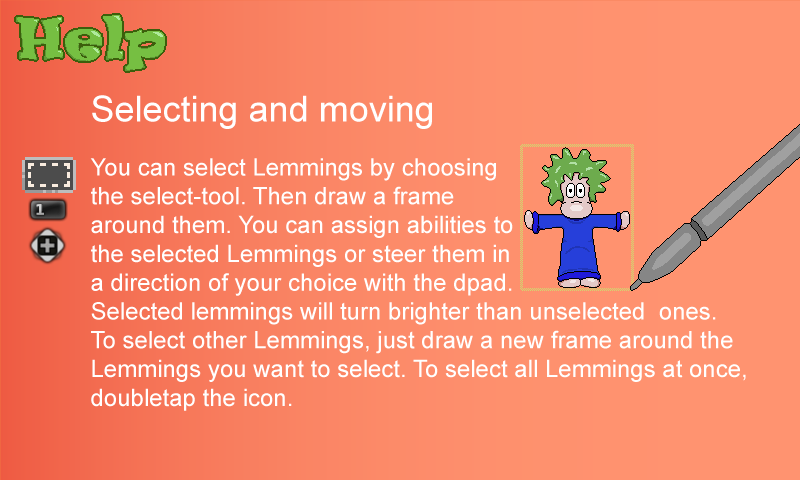 Help

Selecting and moving

1

You can select Lemmings by choosing the select-tool. Then draw a frame around them. You can assign abilities to the selected Lemmings or steer them in a direction of your choice with the dpad. Selected lemmings will turn brighter than unselected ones. To select other Lemmings, just draw a new frame around the Lemmings you want to select. To select all Lemmings at once, doubletap the icon.